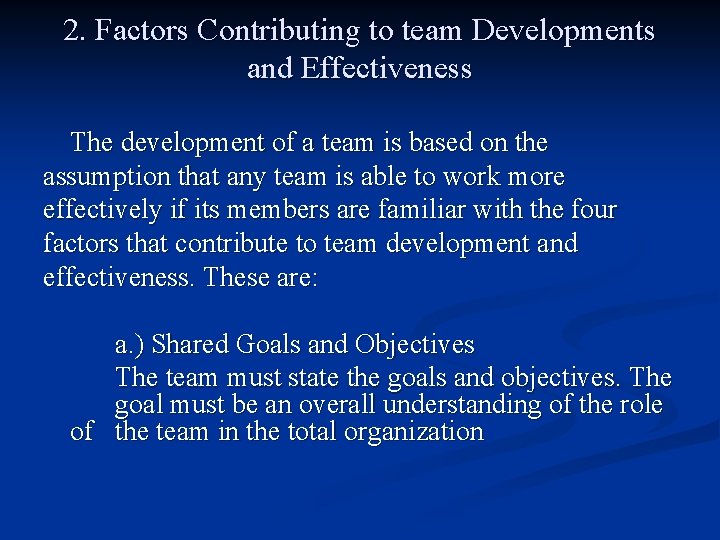 2. Factors Contributing to team Developments and Effectiveness

The development of a team is based on the assumption that any team is able to work more effectively if its members are familiar with the four factors that contribute to team development and effectiveness. These are:

a.) Shared Goals and Objectives

The team must state the goals and objectives. The goal must be an overall understanding of the role of the team in the total organization